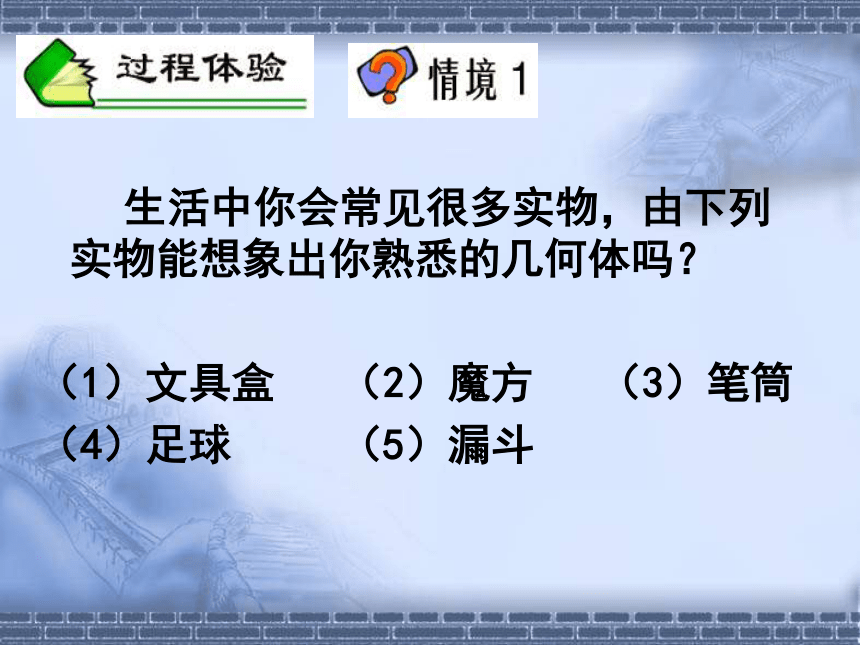 过程体验

情境 1

生活中你会常见很多实物，由下列实物能想象出你熟悉的几何体吗？

（1）文具盒　（2）魔方　（3）笔筒
（4）足球　（5）漏斗